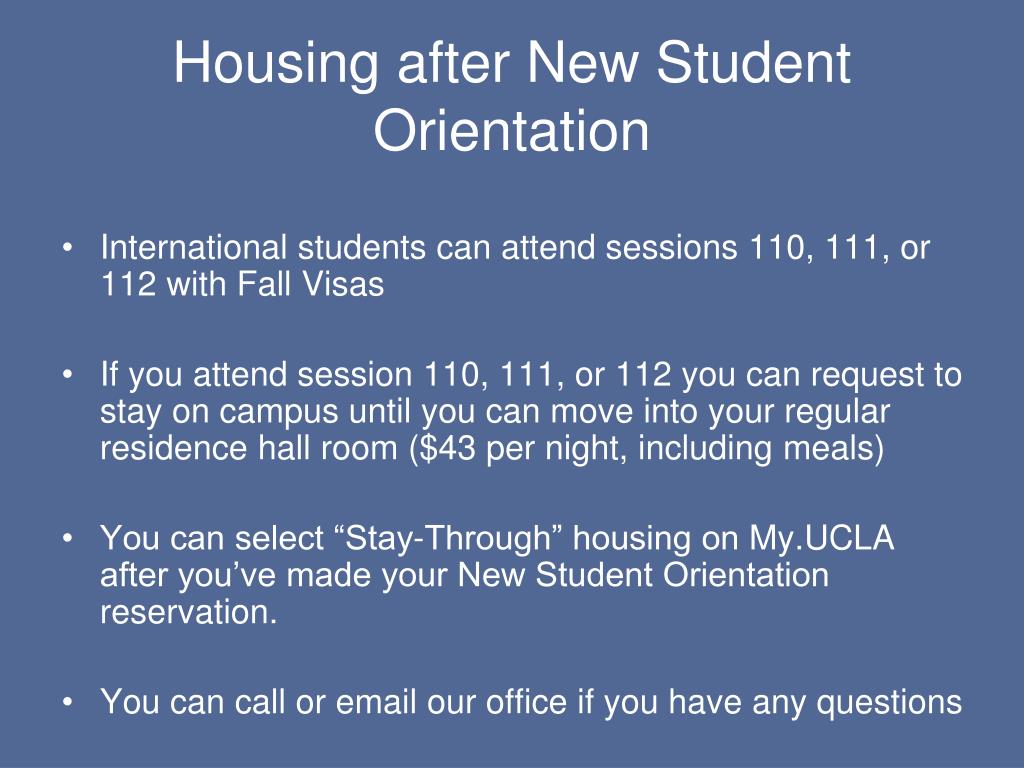 Housing after New Student Orientation

• International students can attend sessions 110, 111, or 112 with Fall Visas

• If you attend session 110, 111, or 112 you can request to stay on campus until you can move into your regular residence hall room (\$43 per night, including meals)

• You can select “Stay-Through” housing on My.UCLA after you’ve made your New Student Orientation reservation.

• You can call or email our office if you have any questions